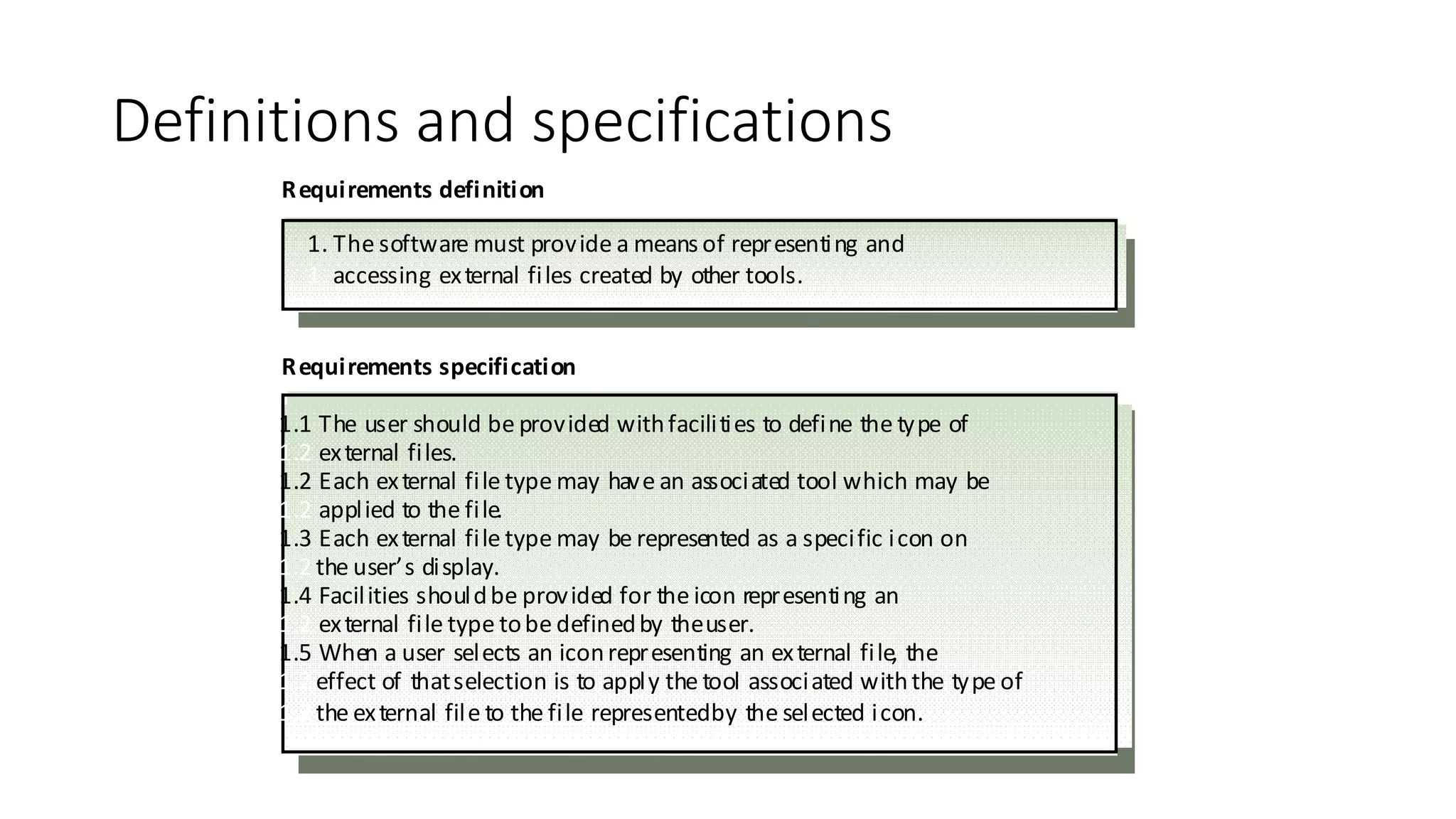 Definitions and specifications

Requirements definition

1. The software must provide a means of representing and accessing external files created by other tools.

Requirements specification

1.1 The user should be provided with facilities to define the type of external files.
1.2 Each external file type may have an associated tool which may be applied to the file.
1.3 Each external file type may be represented as a specific icon on the user's display.
1.4 Facilities should be provided for the icon representing an external file type to be defined by the user.
1.5 When a user selects an icon representing an external file, the effect of that selection is to apply the tool associated with the type of the external file to the file represented by the selected icon.